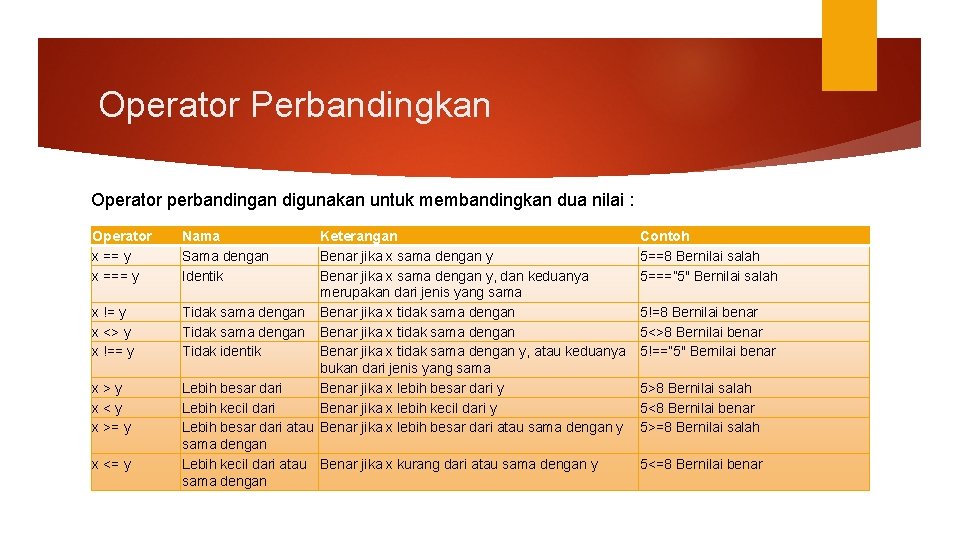 Operator Perbandingkan

Operator perbandingan digunakan untuk membandingkan dua nilai :

| Operator | Nama | Keterangan | Contoh |
|---|---|---|---|
| x == y | Sama dengan | Benar jika x sama dengan y | 5==8 Bernilai salah |
| x === y | Identik | Benar jika x sama dengan y, dan keduanya merupakan dari jenis yang sama | 5==="5" Bernilai salah |
| x != y | Tidak sama dengan | Benar jika x tidak sama dengan | 5!=8 Bernilai benar |
| x <> y | Tidak sama dengan | Benar jika x tidak sama dengan | 5<>8 Bernilai benar |
| x !== y | Tidak identik | Benar jika x tidak sama dengan y, atau keduanya bukan dari jenis yang sama | 5!=="5" Bernilai benar |
| x > y | Lebih besar dari | Benar jika x lebih besar dari y | 5>8 Bernilai salah |
| x < y | Lebih kecil dari | Benar jika x lebih kecil dari y | 5<8 Bernilai benar |
| x >= y | Lebih besar dari atau sama dengan | Benar jika x lebih besar dari atau sama dengan y | 5>=8 Bernilai salah |
| x <= y | Lebih kecil dari atau sama dengan | Benar jika x kurang dari atau sama dengan y | 5<=8 Bernilai benar |